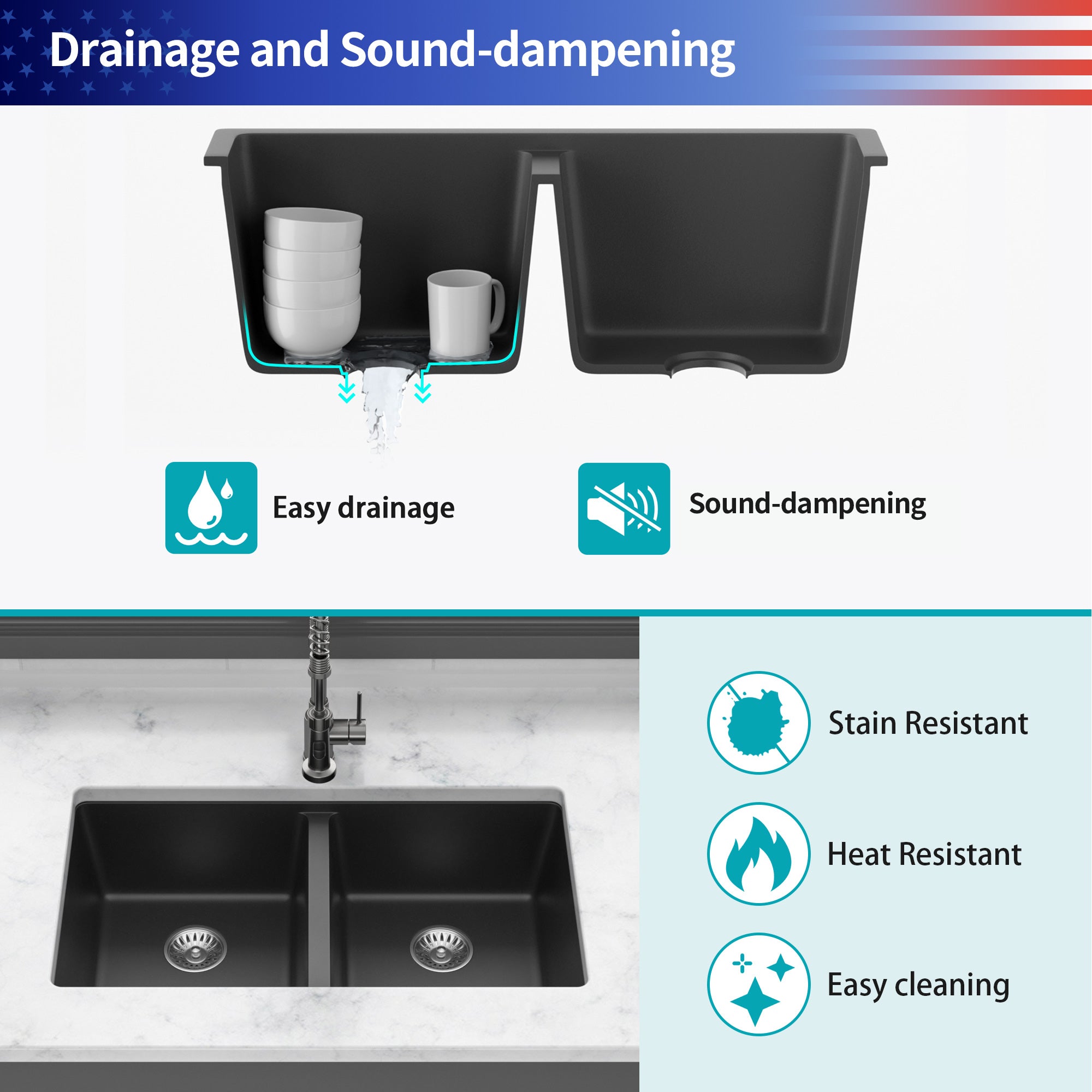 Drainage and Sound-dampening

Easy drainage

Sound-dampening

Stain Resistant

Heat Resistant

Easy cleaning